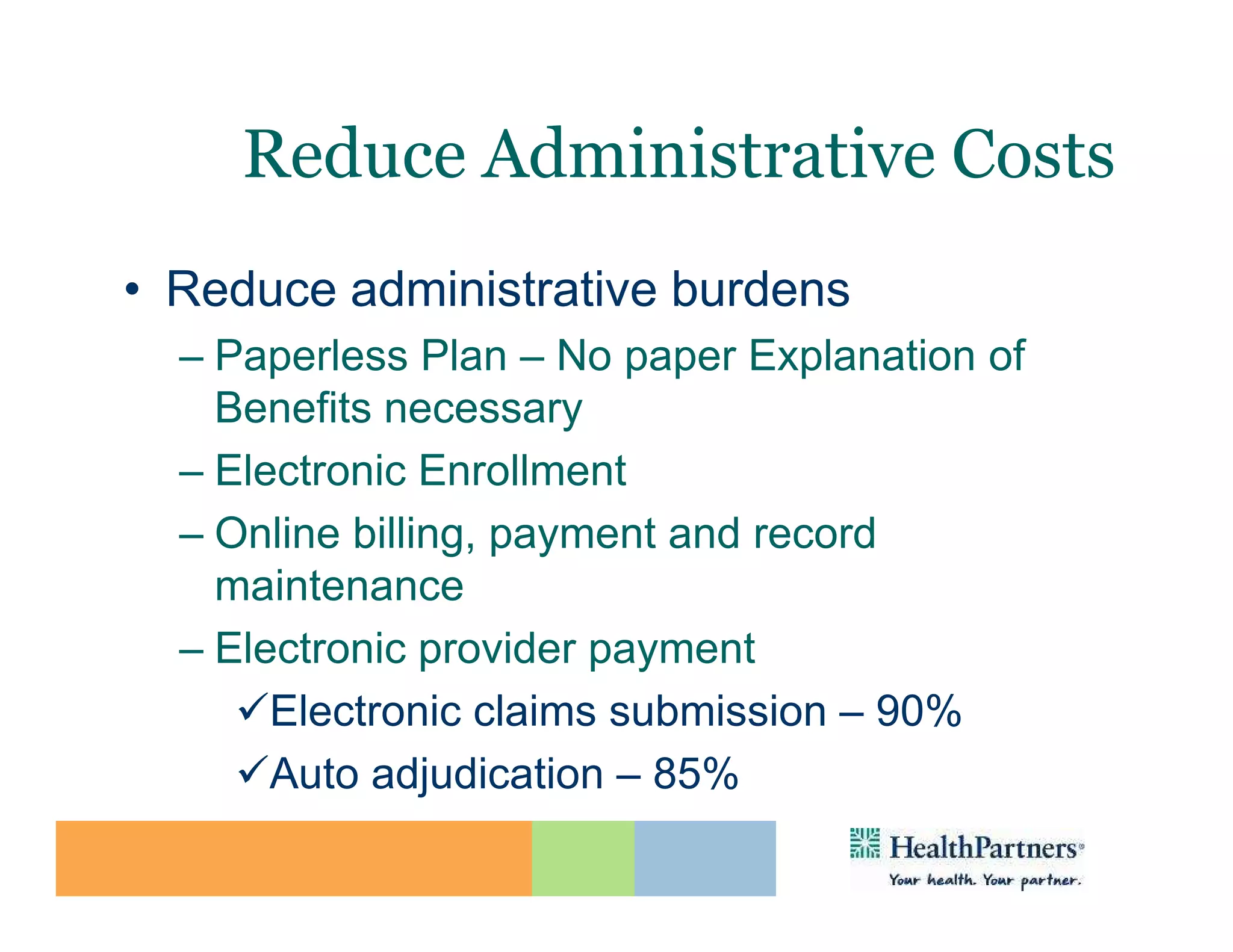 Reduce Administrative Costs

• Reduce administrative burdens

– Paperless Plan – No paper Explanation of Benefits necessary

– Electronic Enrollment

– Online billing, payment and record maintenance

– Electronic provider payment

✓Electronic claims submission – 90%

✓Auto adjudication – 85%

HealthPartners®
Your health. Your partner.